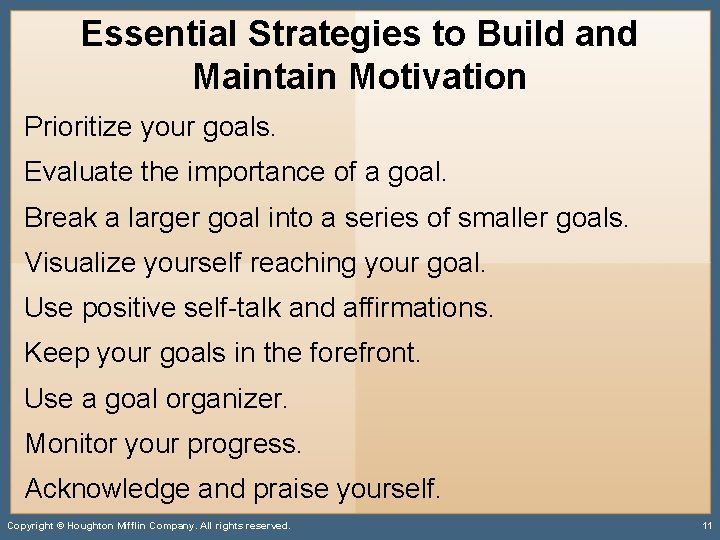 Essential Strategies to Build and Maintain Motivation

Prioritize your goals.

Evaluate the importance of a goal.

Break a larger goal into a series of smaller goals.

Visualize yourself reaching your goal.

Use positive self-talk and affirmations.

Keep your goals in the forefront.

Use a goal organizer.

Monitor your progress.

Acknowledge and praise yourself.

Copyright © Houghton Mifflin Company. All rights reserved.

11